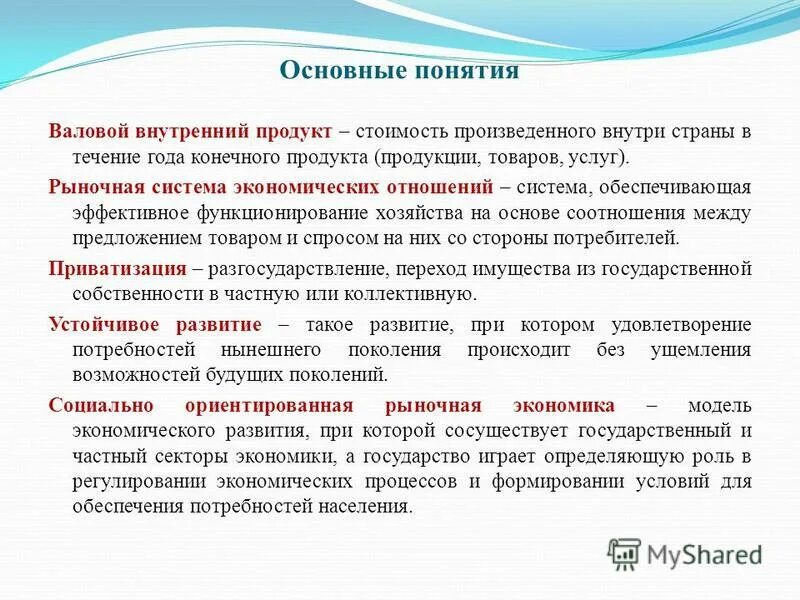 Основные понятия

Валовой внутренний продукт – стоимость произведенного внутри страны в течение года конечного продукта (продукции, товаров, услуг).

Рыночная система экономических отношений – система, обеспечивающая эффективное функционирование хозяйства на основе соотношения между предложением товаром и спросом на них со стороны потребителей.

Приватизация – разгосударствление, переход имущества из государственной собственности в частную или коллективную.

Устойчивое развитие – такое развитие, при котором удовлетворение потребностей нынешнего поколения происходит без ущемления возможностей будущих поколений.

Социально ориентированная рыночная экономика – модель экономического развития, при которой сосуществует государственный и частный секторы экономики, а государство играет определяющую роль в регулировании экономических процессов и формировании условий для обеспечения потребностей населения.

MyShared